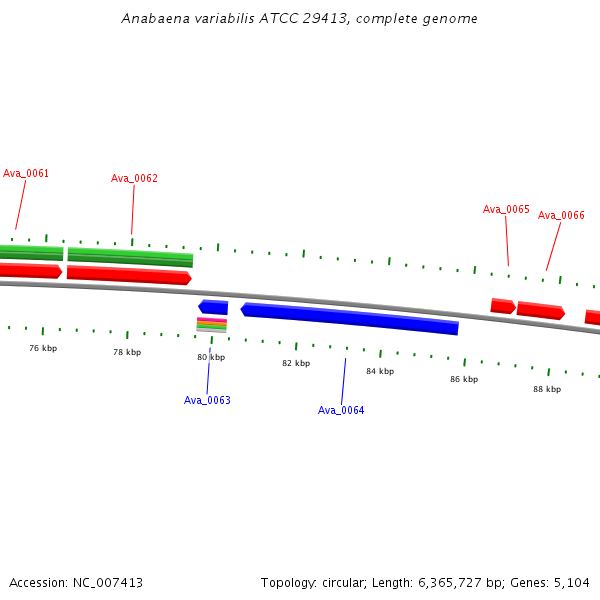 Anabaena variabilis ATCC 29413, complete genome

Ava_0061

Ava_0062

Ava_0065

Ava_0066

76 kbp

78 kbp

80 kbp

82 kbp

84 kbp

86 kbp

88 kbp

Ava_0063

Ava_0064

Accession: NC_007413

Topology: circular; Length: 6,365,727 bp; Genes: 5,104